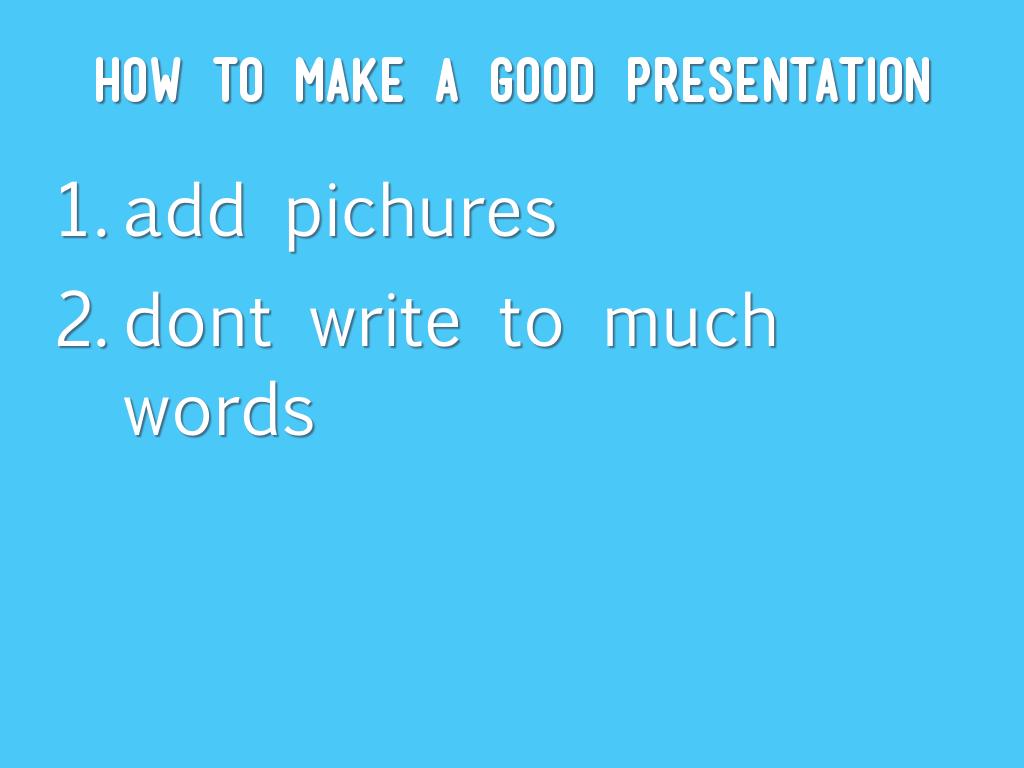 HOW TO MAKE A GOOD PRESENTATION

1. add pichures
2. dont write to much words